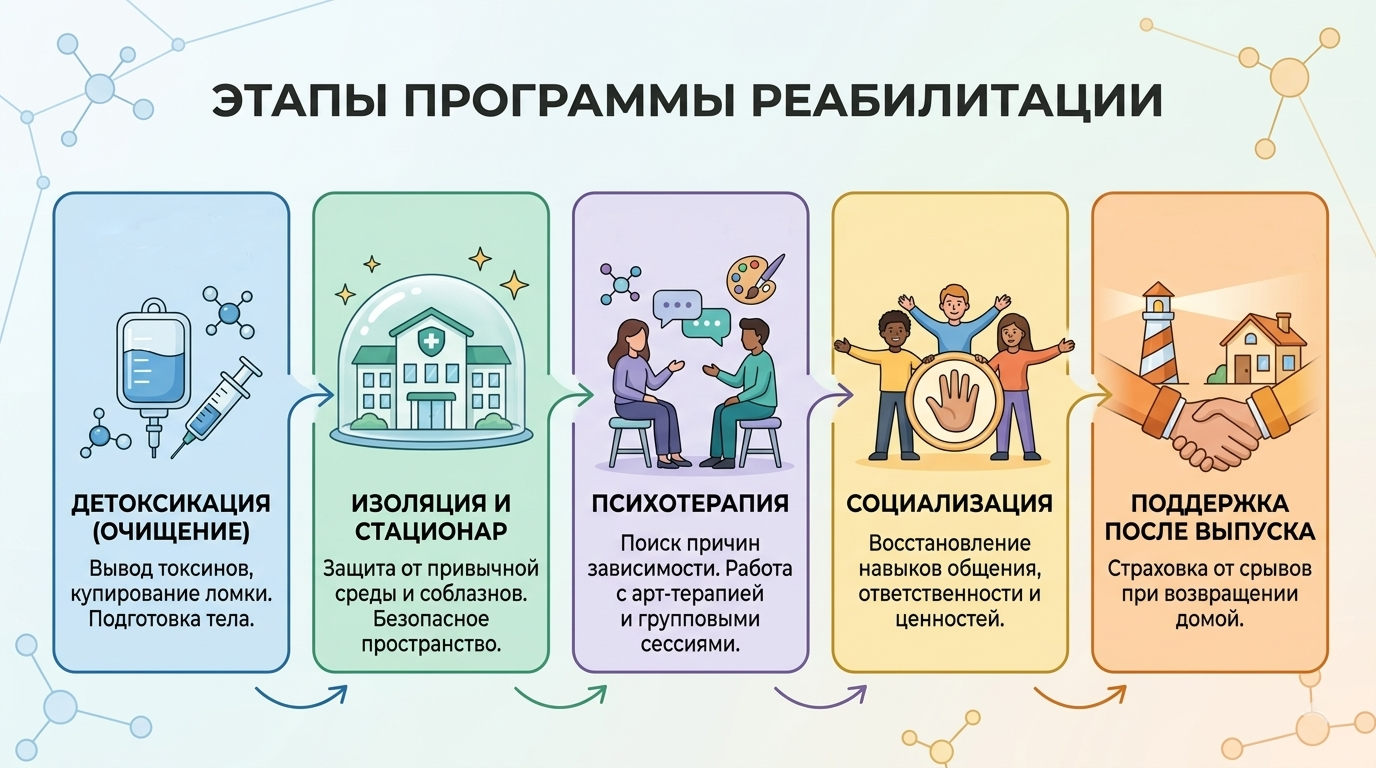 ЭТАПЫ ПРОГРАММЫ РЕАБИЛИТАЦИИ

ДЕТОКСИКАЦИЯ (ОЧИЩЕНИЕ)

Вывод токсинов, купирование ломки. Подготовка тела.

ИЗОЛЯЦИЯ И СТАЦИОНАР

Защита от привычной среды и соблазнов. Безопасное пространство.

ПСИХОТЕРАПИЯ

Поиск причин зависимости. Работа с арт-терапией и групповыми сессиями.

СОЦИАЛИЗАЦИЯ

Восстановление навыков общения, ответственности и ценностей.

ПОДДЕРЖКА ПОСЛЕ ВЫПУСКА

Страховка от срывов при возвращении домой.